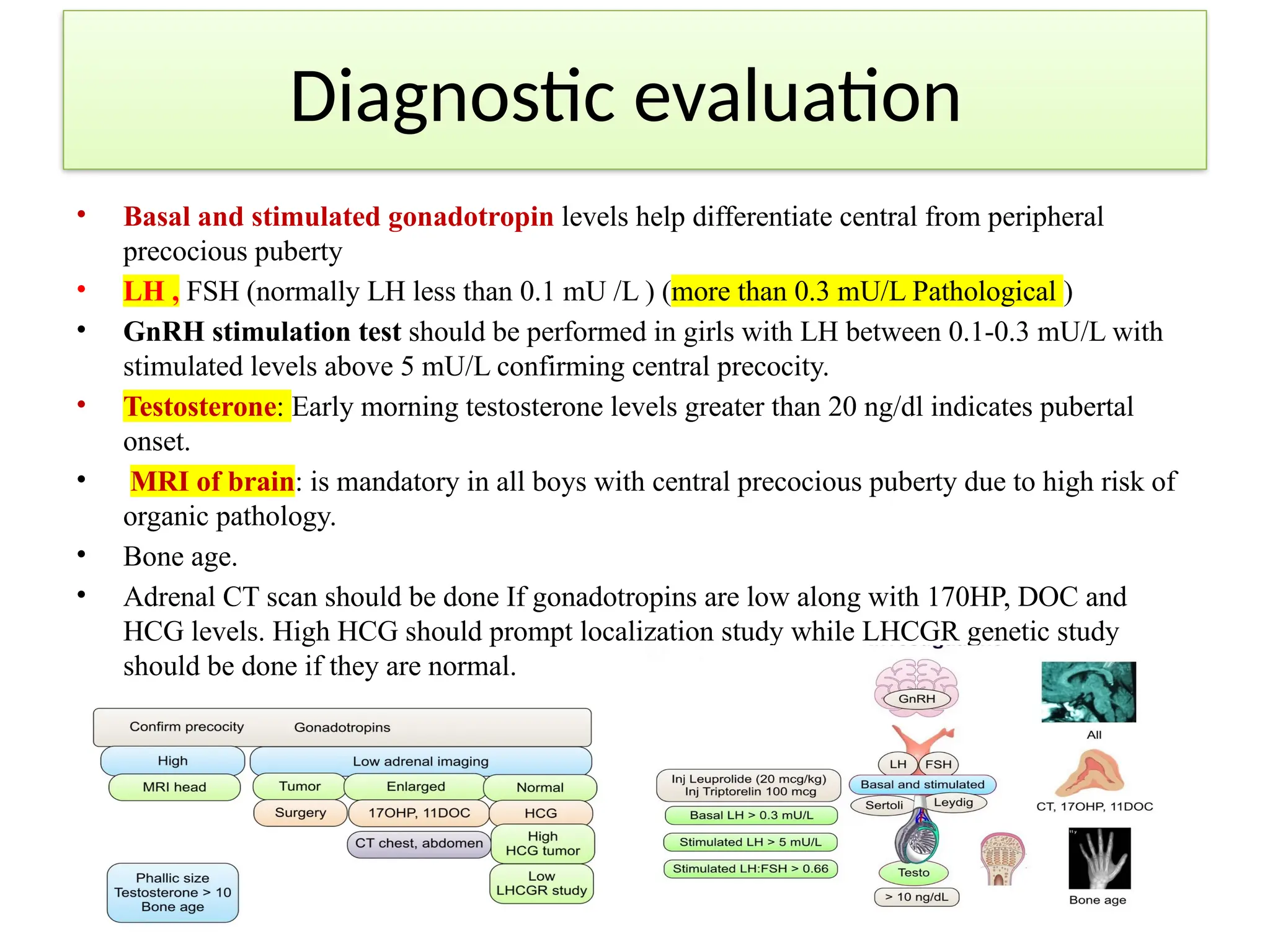 Diagnostic evaluation

• Basal and stimulated gonadotropin levels help differentiate central from peripheral precocious puberty
• LH , FSH (normally LH less than 0.1 mU /L ) (more than 0.3 mU/L Pathological )
• GnRH stimulation test should be performed in girls with LH between 0.1-0.3 mU/L with stimulated levels above 5 mU/L confirming central precocity.
• Testosterone: Early morning testosterone levels greater than 20 ng/dl indicates pubertal onset.
• MRI of brain: is mandatory in all boys with central precocious puberty due to high risk of organic pathology.
• Bone age.
• Adrenal CT scan should be done If gonadotropins are low along with 170HP, DOC and HCG levels. High HCG should prompt localization study while LHCGR genetic study should be done if they are normal.

Confirm precocity
Gonadotropins
High
MRI head
Low adrenal imaging
Tumor
Surgery
Enlarged
17OHP, 11DOC
CT chest, abdomen
Normal
HCG
High HCG tumor
Low LHCGR study
Phallic size Testosterone > 10 Bone age

Inj Leuprolide (20 mcg/kg) Inj Triptorelin 100 mcg
Basal LH > 0.3 mU/L
Stimulated LH > 5 mU/L
Stimulated LH:FSH > 0.66
GnRH
LH
FSH
Basal and stimulated
Sertoli
Leydig
Testo
> 10 ng/dL
All
CT, 17OHP, 11DOC
Bone age